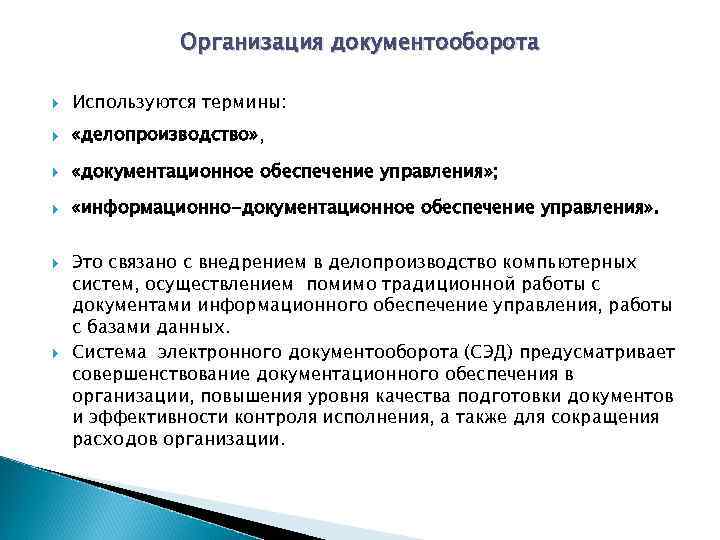 Организация документооборота

Используются термины:

«делопроизводство»,

«документационное обеспечение управления»;

«информационно-документационное обеспечение управления».

Это связано с внедрением в делопроизводство компьютерных систем, осуществлением помимо традиционной работы с документами информационного обеспечение управления, работы с базами данных.

Система электронного документооборота (СЭД) предусматривает совершенствование документационного обеспечения в организации, повышения уровня качества подготовки документов и эффективности контроля исполнения, а также для сокращения расходов организации.